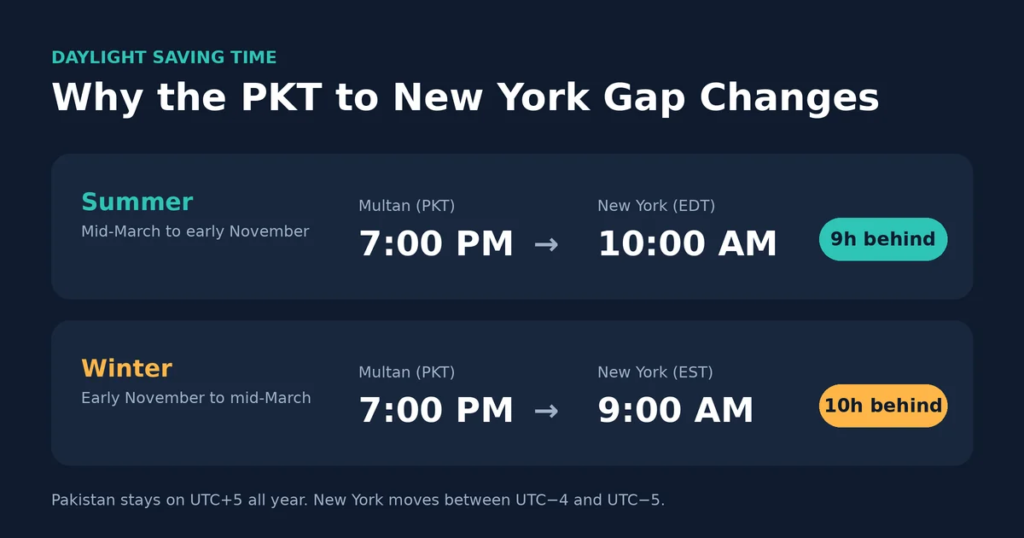 DAYLIGHT SAVING TIME

Why the PKT to New York Gap Changes

Summer
Mid-March to early November

Multan (PKT)
7:00 PM →

New York (EDT)
10:00 AM

9h behind

Winter
Early November to mid-March

Multan (PKT)
7:00 PM →

New York (EST)
9:00 AM

10h behind

Pakistan stays on UTC+5 all year. New York moves between UTC−4 and UTC−5.